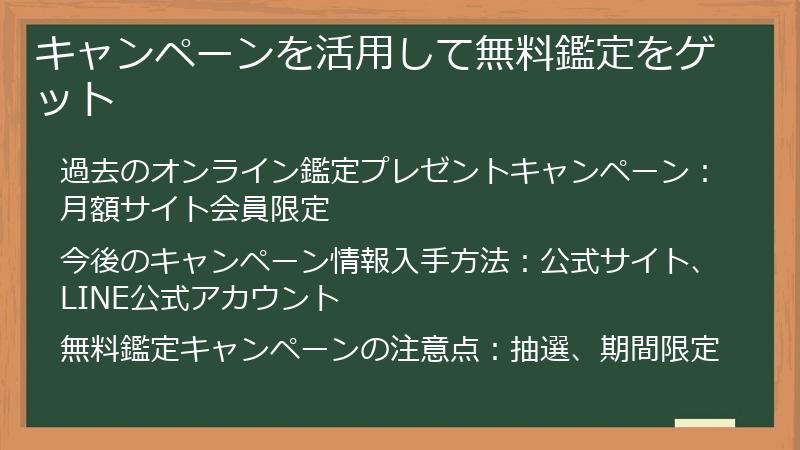 キャンペーンを活用して無料鑑定をゲット

過去のオンライン鑑定プレゼントキャンペーン：月額サイト会員限定

今後のキャンペーン情報入手方法：公式サイト、LINE公式アカウント

無料鑑定キャンペーンの注意点：抽選、期間限定